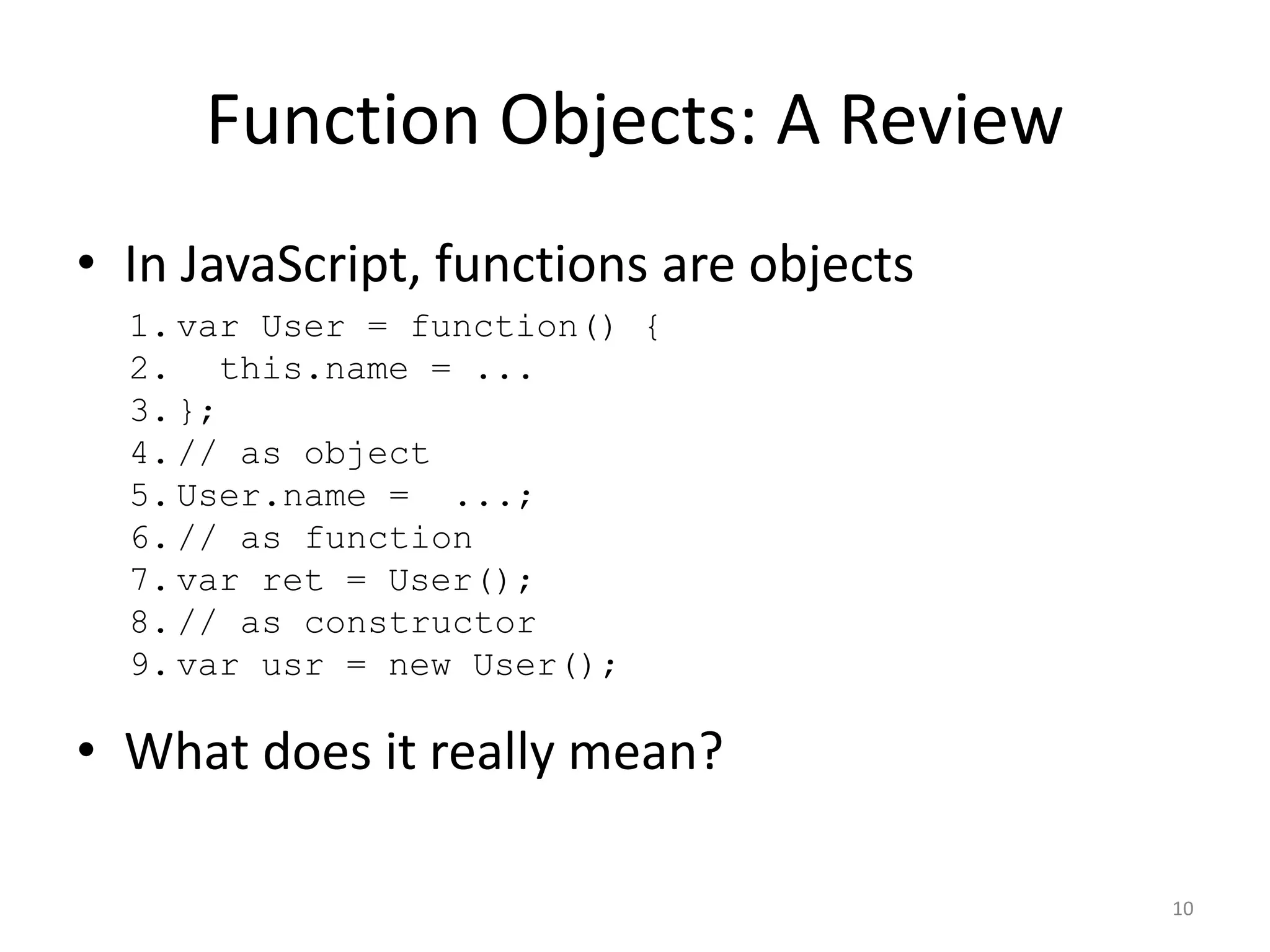 Function Objects: A Review

• In JavaScript, functions are objects

1. var User = function() {
2.   this.name = ...
3. };
4. // as object
5. User.name =  ...;
6. // as function
7. var ret = User();
8. // as constructor
9. var usr = new User();

• What does it really mean?

10